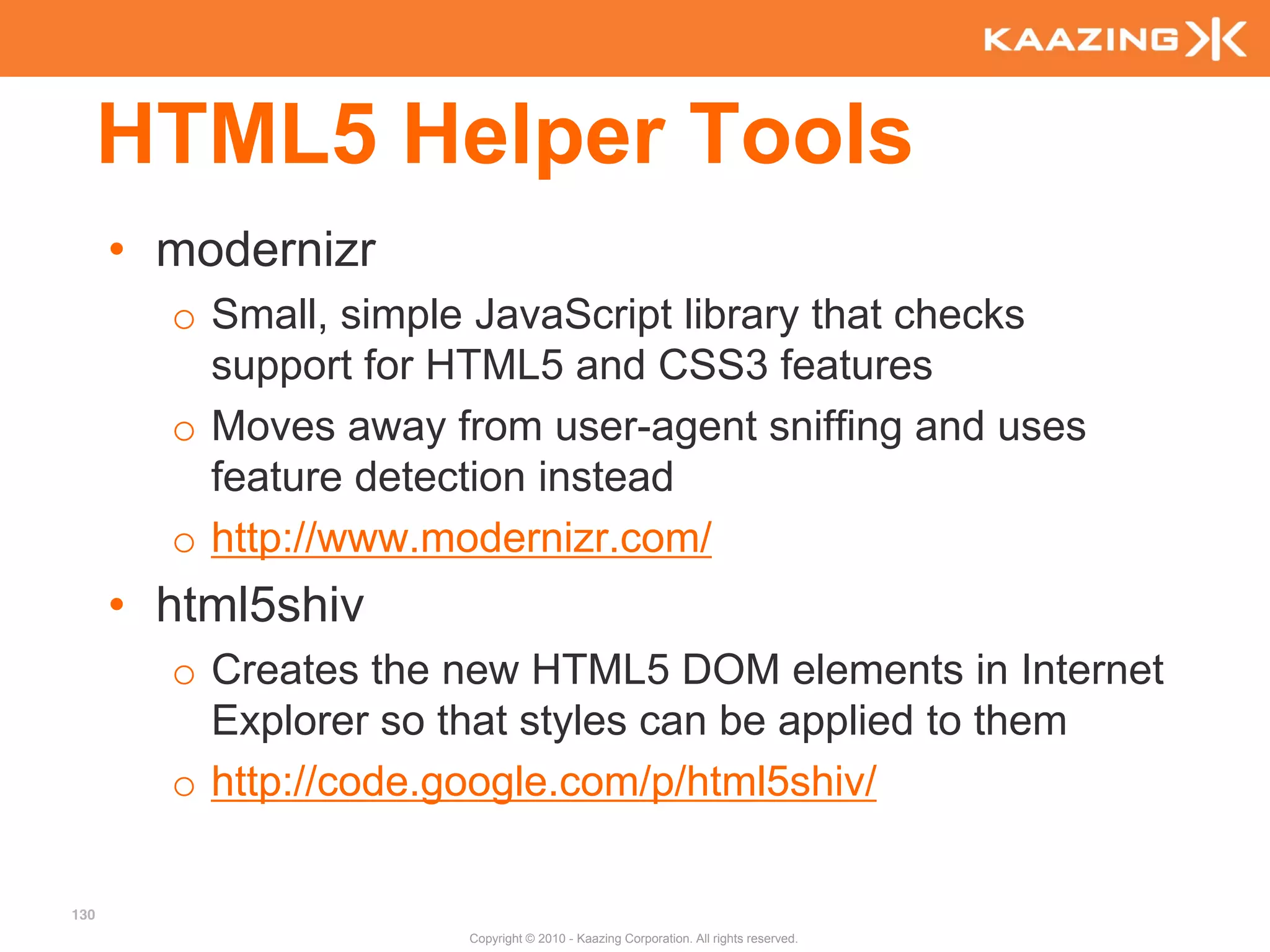 KAAZING

HTML5 Helper Tools

• modernizr
  o Small, simple JavaScript library that checks support for HTML5 and CSS3 features
  o Moves away from user-agent sniffing and uses feature detection instead
  o http://www.modernizr.com/
• html5shiv
  o Creates the new HTML5 DOM elements in Internet Explorer so that styles can be applied to them
  o http://code.google.com/p/html5shiv/

130

Copyright © 2010 - Kaazing Corporation. All rights reserved.